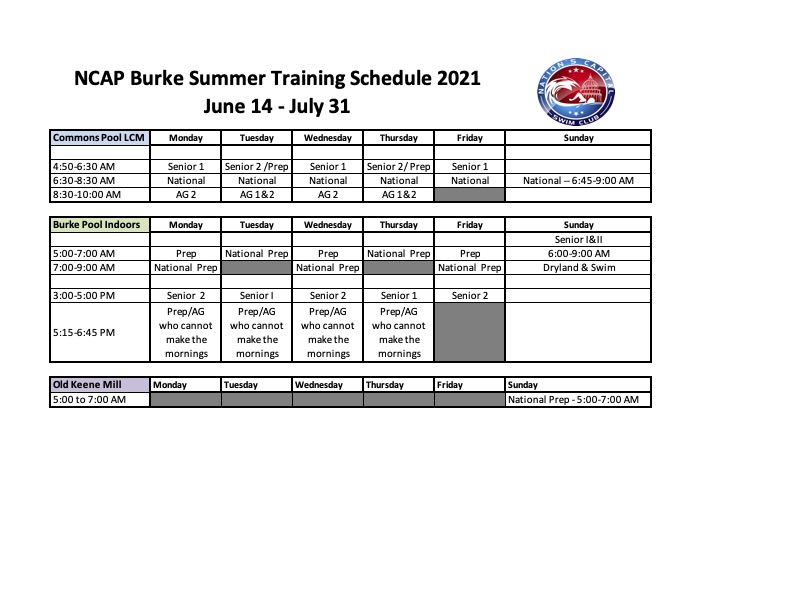 NCAP Burke Summer Training Schedule 2021
June 14 - July 31

NATION'S CAPITAL SWIM CLUB

| Commons Pool LCM | Monday | Tuesday | Wednesday | Thursday | Friday | Sunday |
|---|---|---|---|---|---|---|
| | | | | | | |
| 4:50-6:30 AM | Senior 1 | Senior 2 /Prep | Senior 1 | Senior 2/ Prep | Senior 1 | |
| 6:30-8:30 AM | National | National | National | National | National | National -- 6:45-9:00 AM |
| 8:30-10:00 AM | AG 2 | AG 1&2 | AG 2 | AG 1&2 | | |

| Burke Pool Indoors | Monday | Tuesday | Wednesday | Thursday | Friday | Sunday |
|---|---|---|---|---|---|---|
| | | | | | | Senior I&II |
| 5:00-7:00 AM | Prep | National Prep | Prep | National Prep | Prep | 6:00-9:00 AM |
| 7:00-9:00 AM | National Prep | | National Prep | | National Prep | Dryland & Swim |
| | | | | | | |
| 3:00-5:00 PM | Senior 2 | Senior I | Senior 2 | Senior 1 | Senior 2 | |
| 5:15-6:45 PM | Prep/AG who cannot make the mornings | Prep/AG who cannot make the mornings | Prep/AG who cannot make the mornings | Prep/AG who cannot make the mornings | | |

| Old Keene Mill | Monday | Tuesday | Wednesday | Thursday | Friday | Sunday |
|---|---|---|---|---|---|---|
| 5:00 to 7:00 AM | | | | | | National Prep - 5:00-7:00 AM |